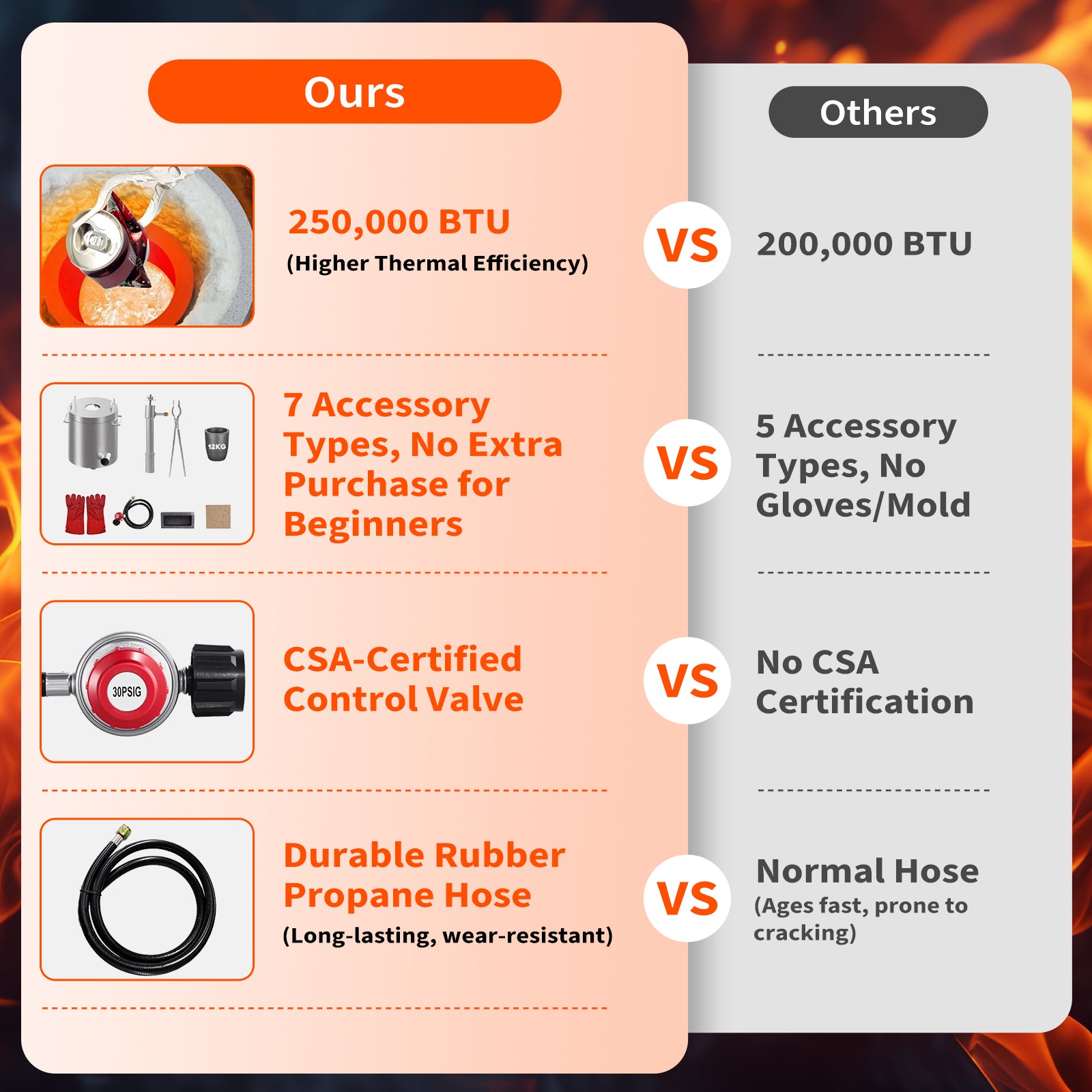 Ours

Others

250,000 BTU
(Higher Thermal Efficiency)

VS

200,000 BTU

12KG

7 Accessory Types, No Extra Purchase for Beginners

VS

5 Accessory Types, No Gloves/Mold

30PSIG

CSA-Certified Control Valve

VS

No CSA Certification

Durable Rubber Propane Hose
(Long-lasting, wear-resistant)

VS

Normal Hose
(Ages fast, prone to cracking)